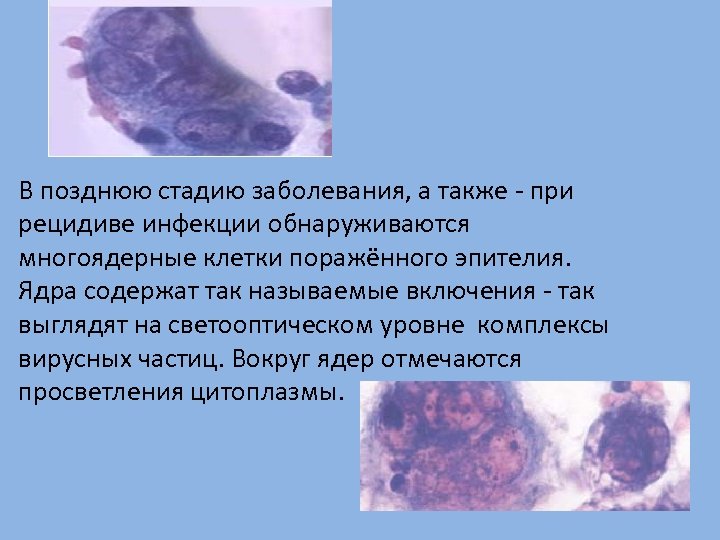 В позднюю стадию заболевания, а также - при рецидиве инфекции обнаруживаются многоядерные клетки поражённого эпителия. Ядра содержат так называемые включения - так выглядят на светооптическом уровне комплексы вирусных частиц. Вокруг ядер отмечаются просветления цитоплазмы.